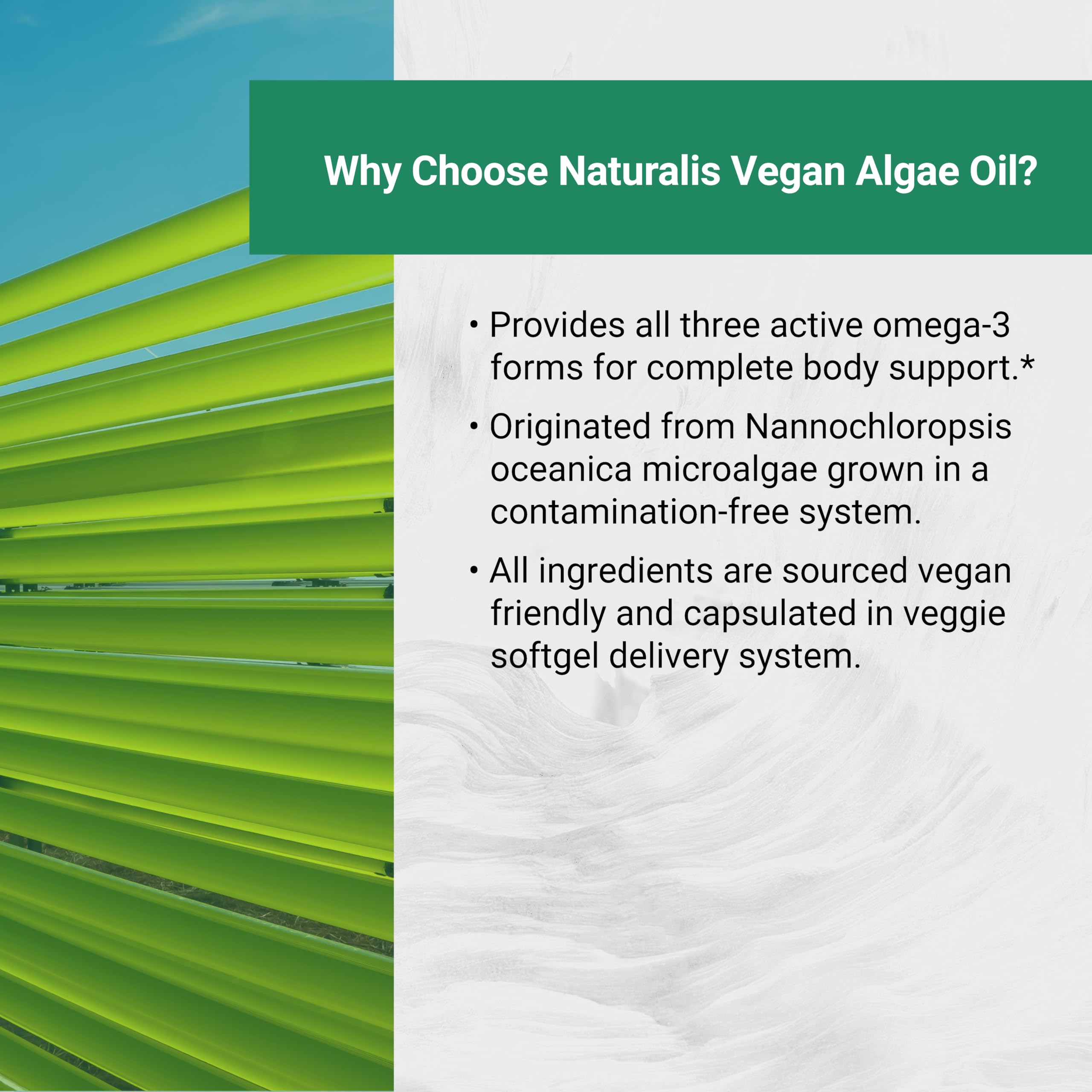 Why Choose Naturalis Vegan Algae Oil?

• Provides all three active omega-3 forms for complete body support.*

• Originated from Nannochloropsis oceanica microalgae grown in a contamination-free system.

• All ingredients are sourced vegan friendly and capsulated in veggie softgel delivery system.